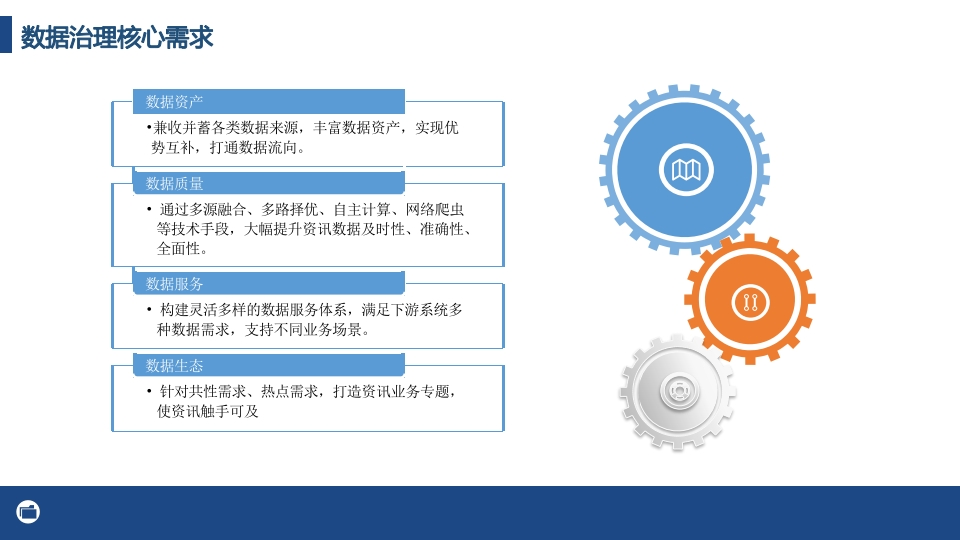 数据治理核心需求

数据资产

•兼收并蓄各类数据来源，丰富数据资产，实现优势互补，打通数据流向。

数据质量

• 通过多源融合、多路择优、自主计算、网络爬虫等技术手段，大幅提升资讯数据及时性、准确性、全面性。

数据服务

• 构建灵活多样的数据服务体系，满足下游系统多种数据需求，支持不同业务场景。

数据生态

• 针对共性需求、热点需求，打造资讯业务专题，使资讯触手可及